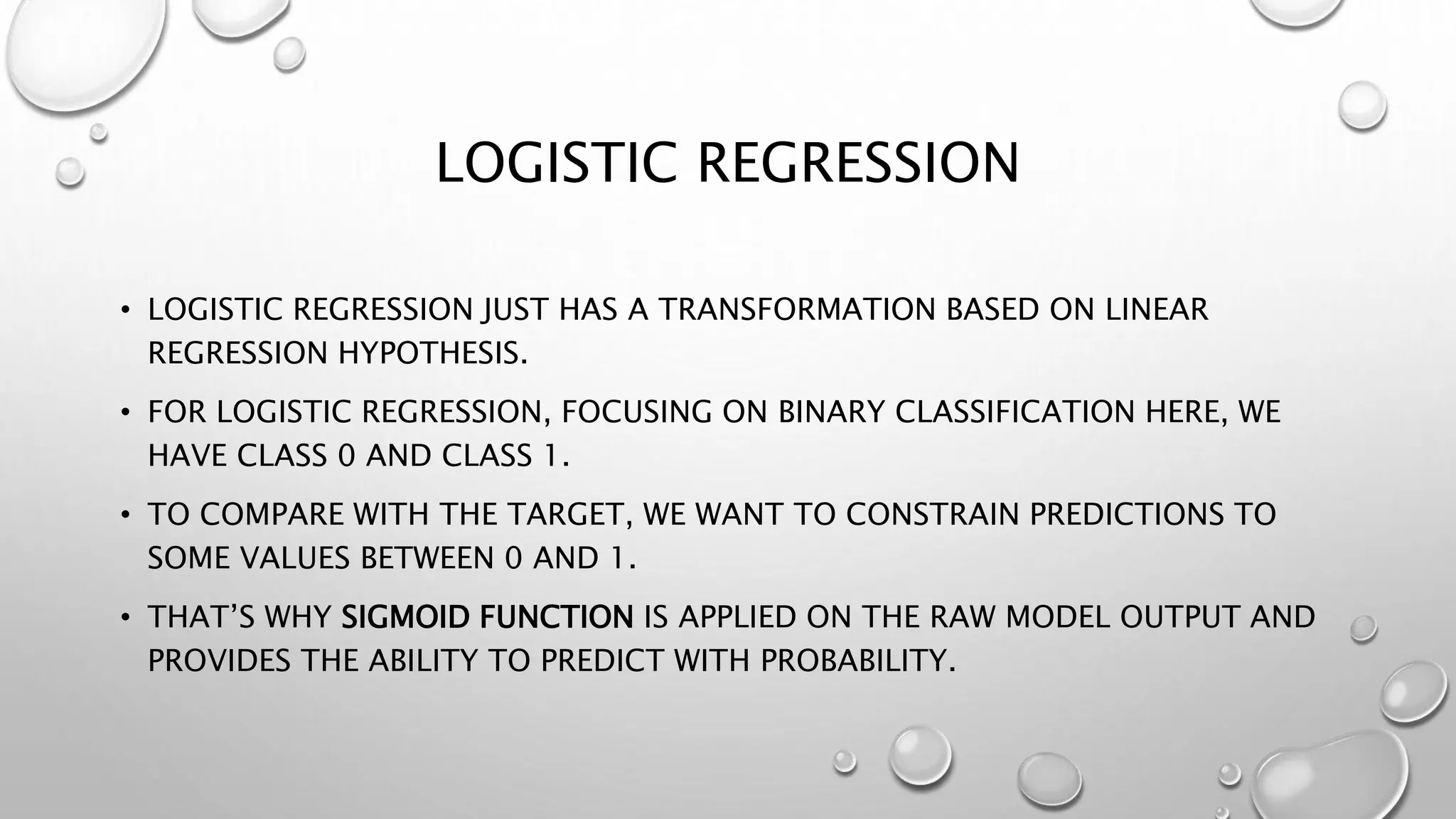 LOGISTIC REGRESSION

• LOGISTIC REGRESSION JUST HAS A TRANSFORMATION BASED ON LINEAR REGRESSION HYPOTHESIS.

• FOR LOGISTIC REGRESSION, FOCUSING ON BINARY CLASSIFICATION HERE, WE HAVE CLASS 0 AND CLASS 1.

• TO COMPARE WITH THE TARGET, WE WANT TO CONSTRAIN PREDICTIONS TO SOME VALUES BETWEEN 0 AND 1.

• THAT'S WHY SIGMOID FUNCTION IS APPLIED ON THE RAW MODEL OUTPUT AND PROVIDES THE ABILITY TO PREDICT WITH PROBABILITY.